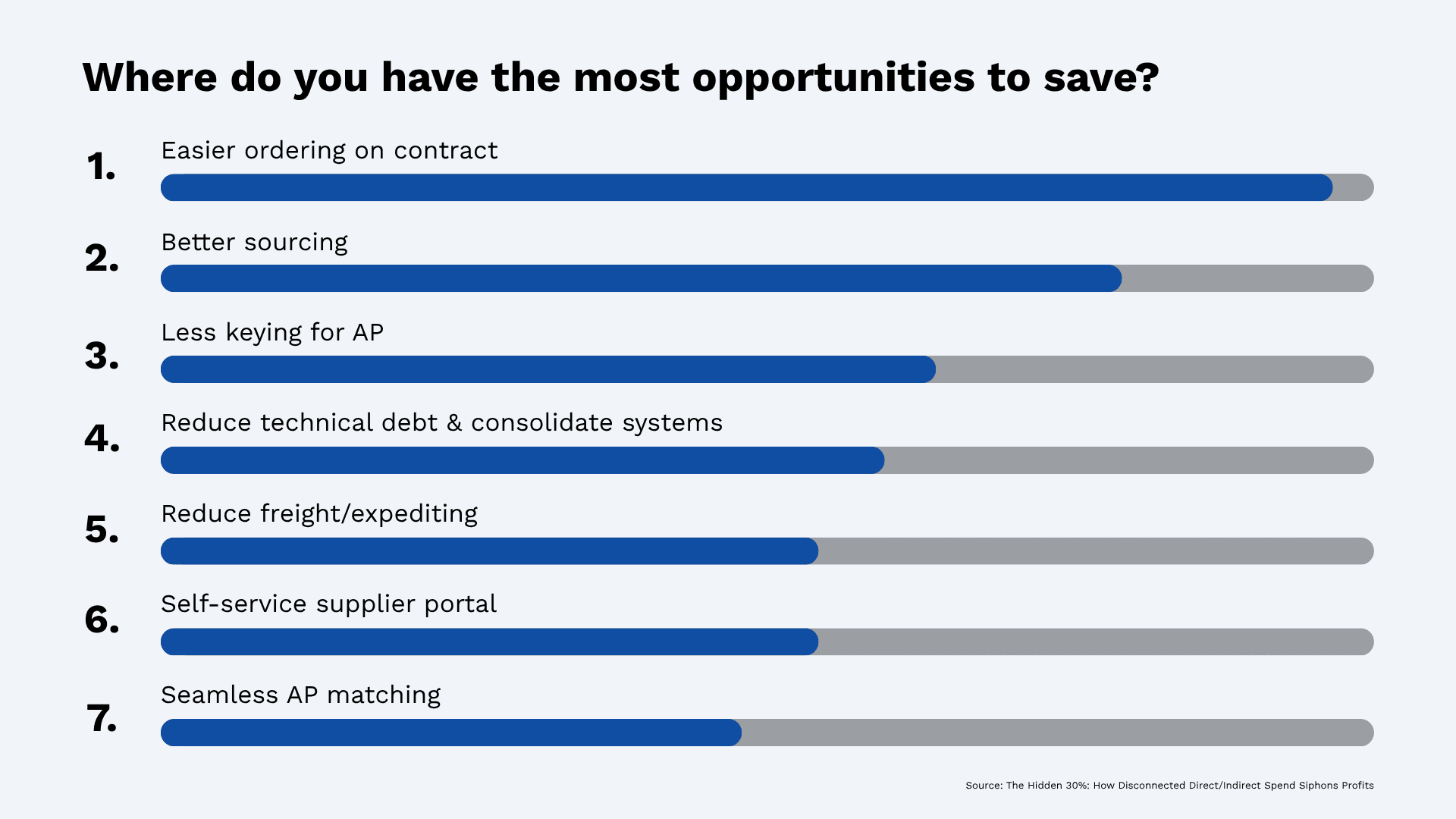 Where do you have the most opportunities to save?

1. Easier ordering on contract

2. Better sourcing

3. Less keying for AP

4. Reduce technical debt & consolidate systems

5. Reduce freight/expediting

6. Self-service supplier portal

7. Seamless AP matching

Source: The Hidden 30%: How Disconnected Direct/Indirect Spend Siphons Profits